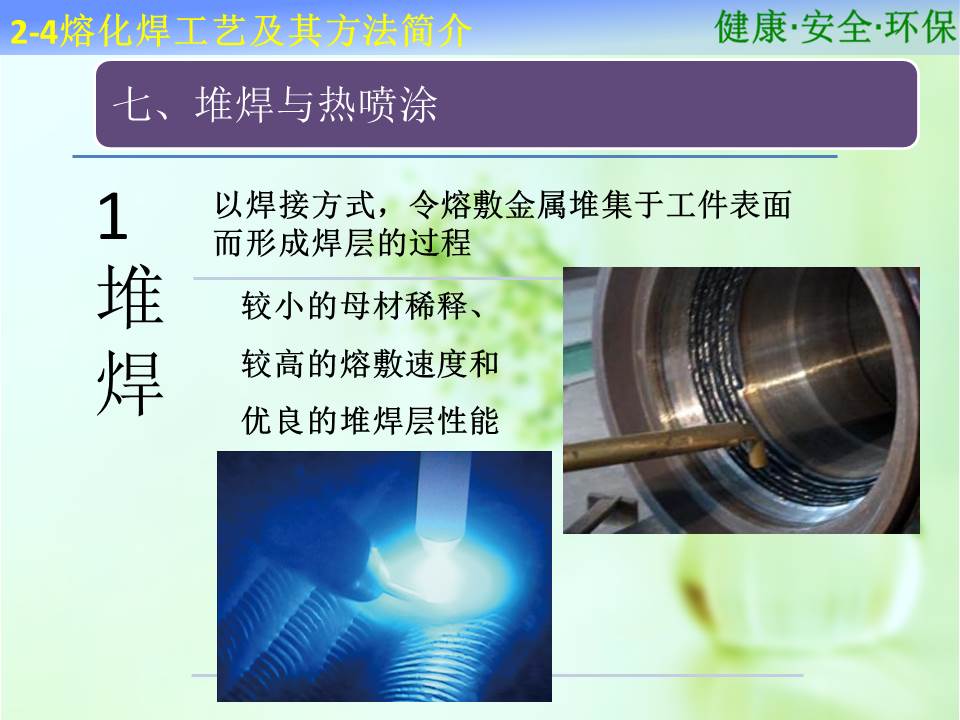 2-4熔化焊工艺及其方法简介

健康·安全·环保

七、堆焊与热喷涂

1 堆焊

以焊接方式，令熔敷金属堆集于工件表面而形成焊层的过程

较小的母材稀释、

较高的熔敷速度和

优良的堆焊层性能